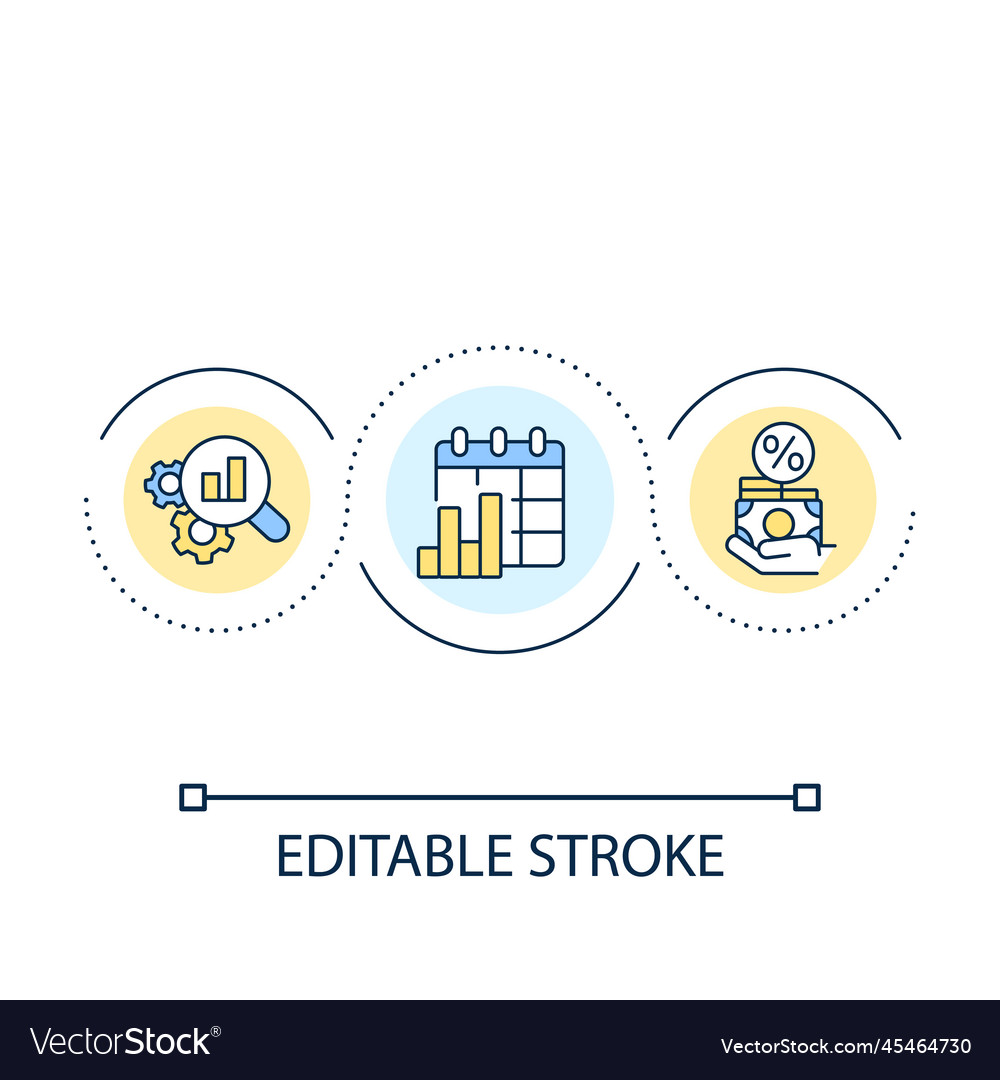 %

EDITABLE STROKE

VectorStock®

VectorStock.com/45464730